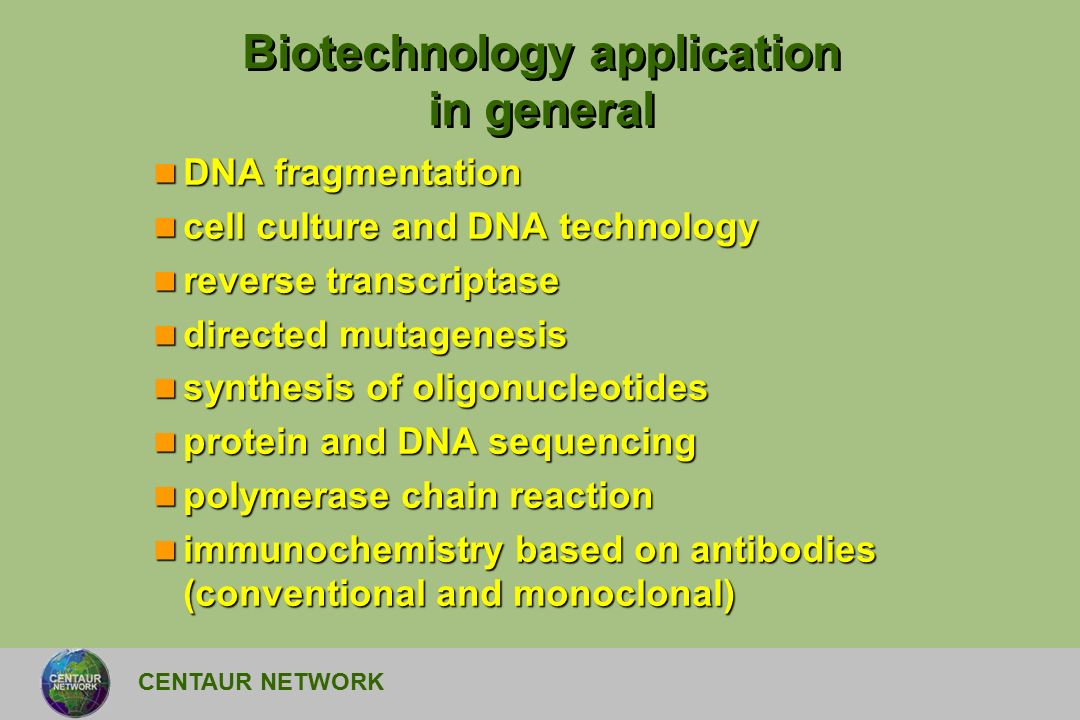 Biotechnology application in general

- DNA fragmentation
- cell culture and DNA technology
- reverse transcriptase
- directed mutagenesis
- synthesis of oligonucleotides
- protein and DNA sequencing
- polymerase chain reaction
- immunochemistry based on antibodies (conventional and monoclonal)

CENTAUR NETWORK

CENTAUR NETWORK